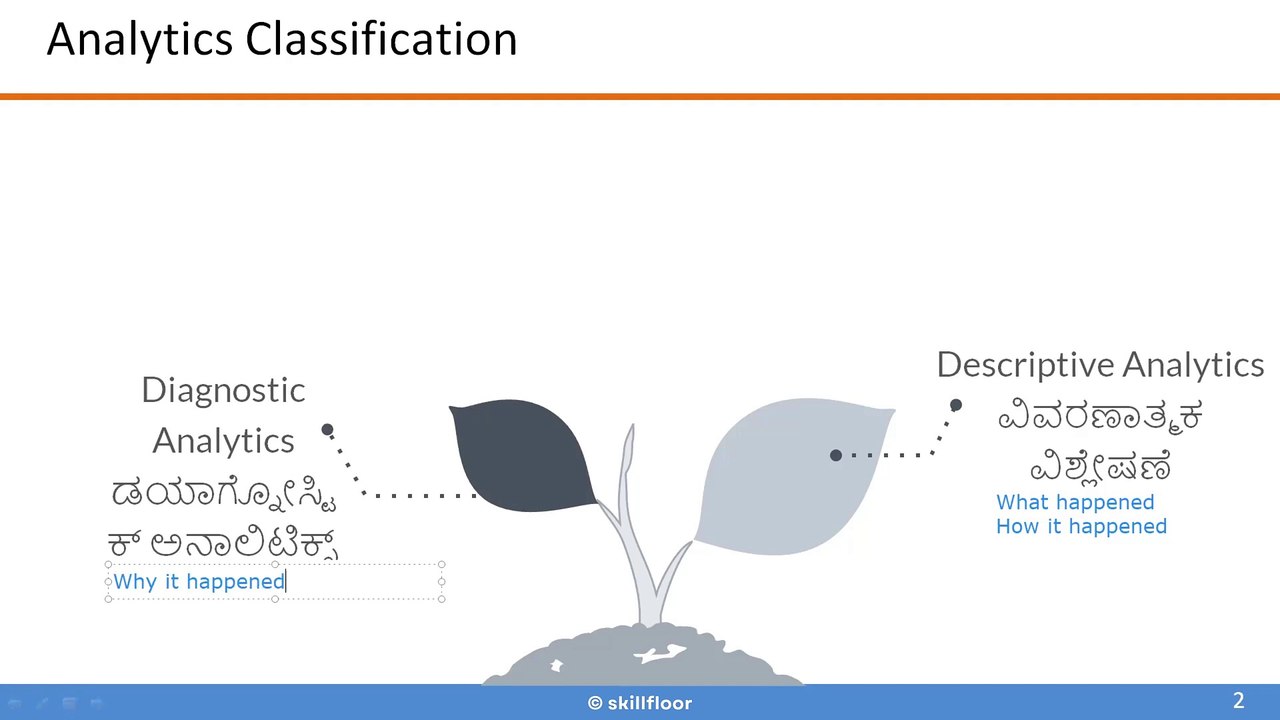 Analytics Classification

Diagnostic Analytics
ಡಯಾಗ್ನೋಸ್ಟಿಕ್ ಅನಾಲಿಟಿಕ್ಸ್
Why it happened

Descriptive Analytics
ವಿವರಣಾತ್ಮಕ ವಿಶ್ಲೇಷಣೆ
What happened
How it happened

© skillfloor

2